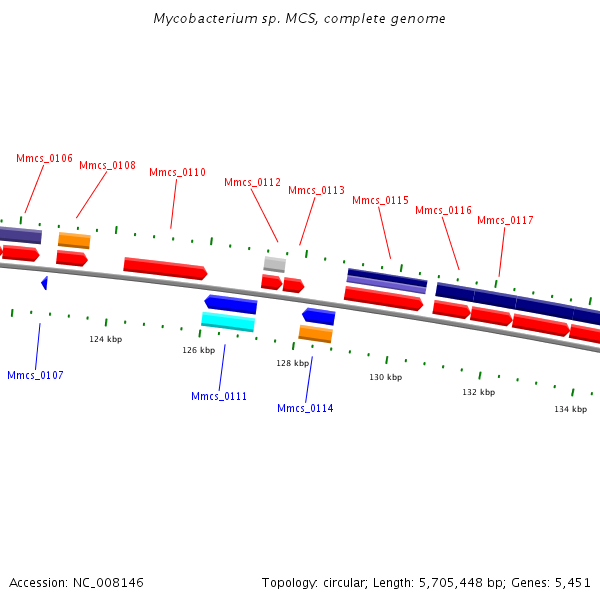 Mycobacterium sp. MCS, complete genome

Mmcs_0106
Mmcs_0108
Mmcs_0110
Mmcs_0112
Mmcs_0113
Mmcs_0115
Mmcs_0116
Mmcs_0117

124 kbp
126 kbp
128 kbp
130 kbp
132 kbp
134 kbp

Mmcs_0107
Mmcs_0111
Mmcs_0114

Accession: NC_008146
Topology: circular; Length: 5,705,448 bp; Genes: 5,451